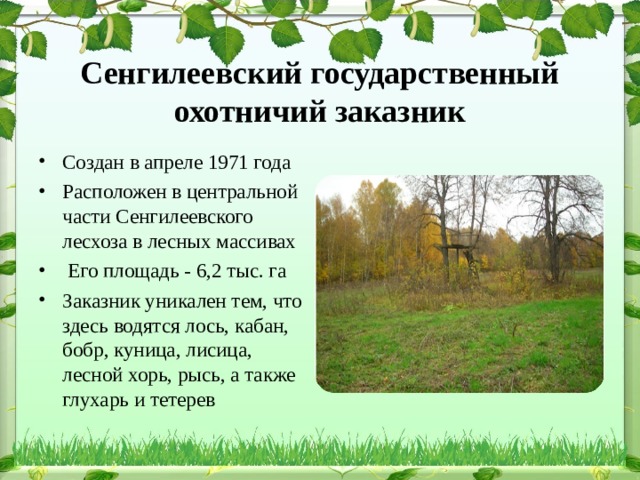 Сенгилеевский государственный охотничий заказник

• Создан в апреле 1971 года
• Расположен в центральной части Сенгилеевского лесхоза в лесных массивах
• Его площадь - 6,2 тыс. га
• Заказник уникален тем, что здесь водятся лось, кабан, бобр, куница, лисица, лесной хорь, рысь, а также глухарь и тетерев